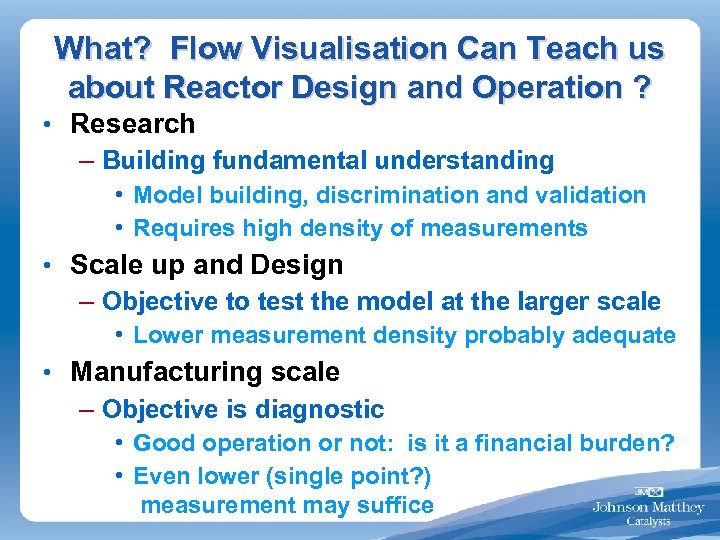 What? Flow Visualisation Can Teach us about Reactor Design and Operation ?

• Research
– Building fundamental understanding
• Model building, discrimination and validation
• Requires high density of measurements

• Scale up and Design
– Objective to test the model at the larger scale
• Lower measurement density probably adequate

• Manufacturing scale
– Objective is diagnostic
• Good operation or not: is it a financial burden?
• Even lower (single point?) measurement may suffice

JM
Johnson Matthey
Catalysts